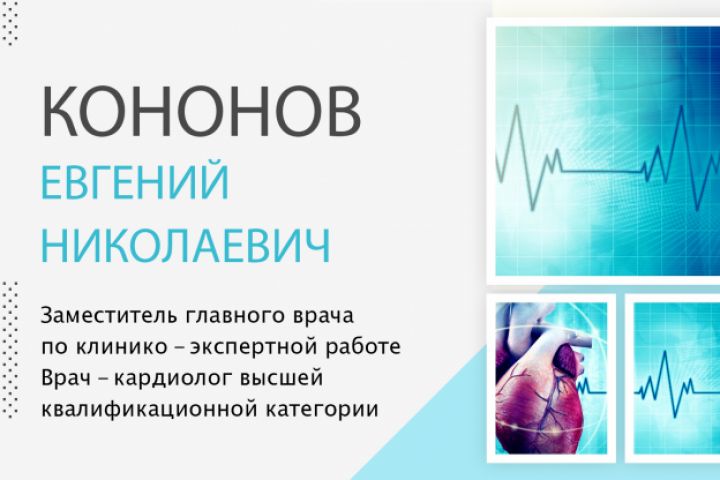 КОНОНОВ
ЕВГЕНИЙ
НИКОЛАЕВИЧ

Заместитель главного врача
по клинико – экспертной работе
Врач – кардиолог высшей
квалификационной категории